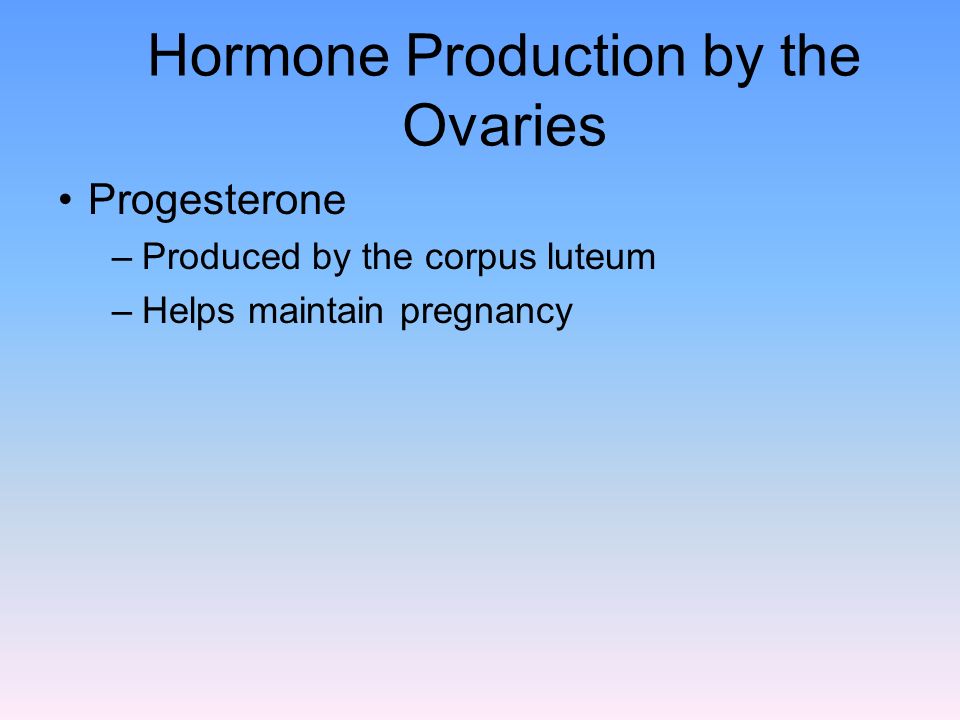 Hormone Production by the Ovaries

• Progesterone
– Produced by the corpus luteum
– Helps maintain pregnancy